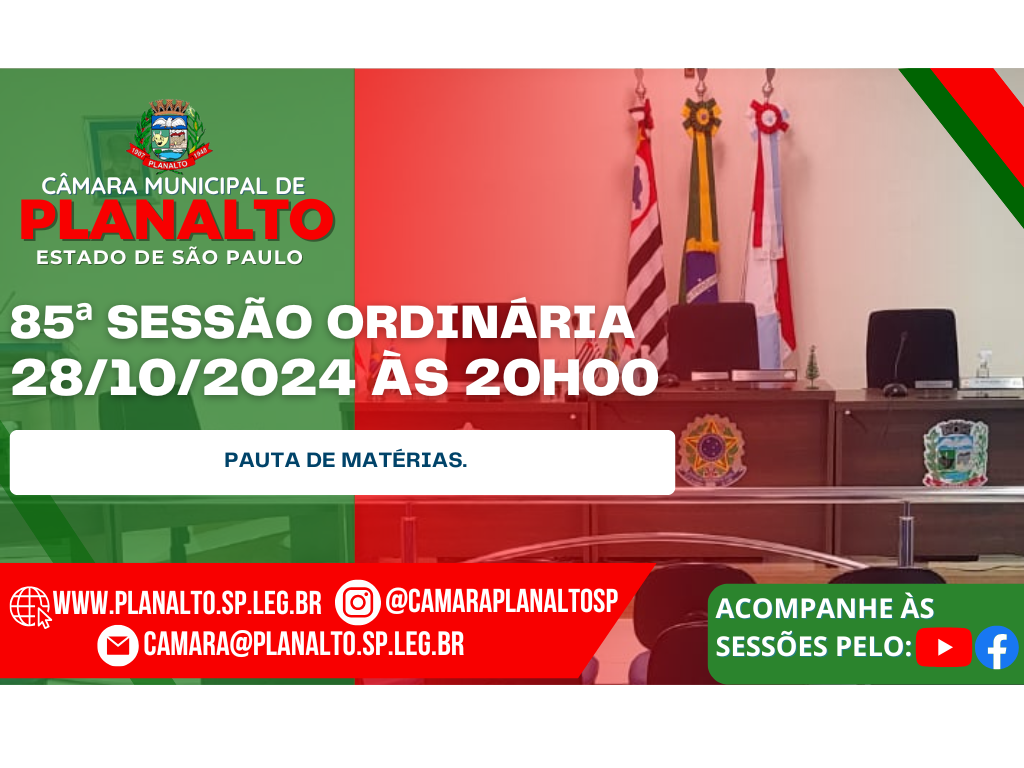 1907 PLANALTO 1948

CÂMARA MUNICIPAL DE
PLANALTO
ESTADO DE SÃO PAULO

85ª SESSÃO ORDINÁRIA
28/10/2024 ÀS 20H00

PAUTA DE MATÉRIAS.

WWW.PLANALTO.SP.LEG.BR
@CAMARAPLANALTOSP
CAMARA@PLANALTO.SP.LEG.BR

ACOMPANHE ÀS SESSÕES PELO: